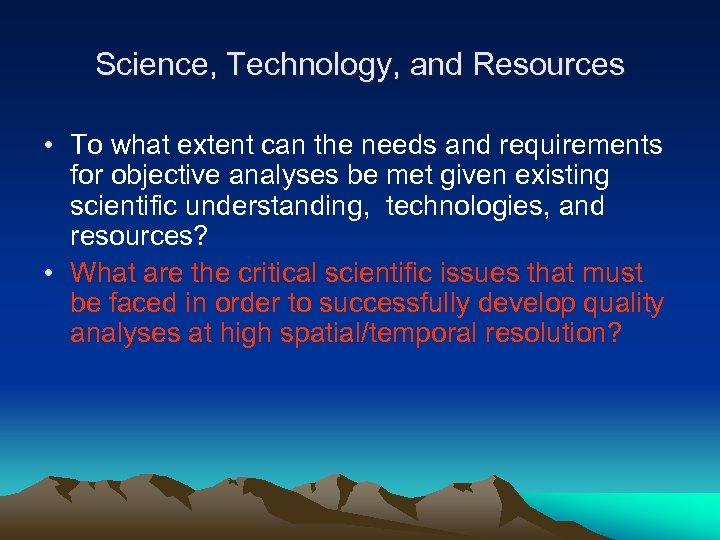 Science, Technology, and Resources

• To what extent can the needs and requirements for objective analyses be met given existing scientific understanding, technologies, and resources?

• What are the critical scientific issues that must be faced in order to successfully develop quality analyses at high spatial/temporal resolution?